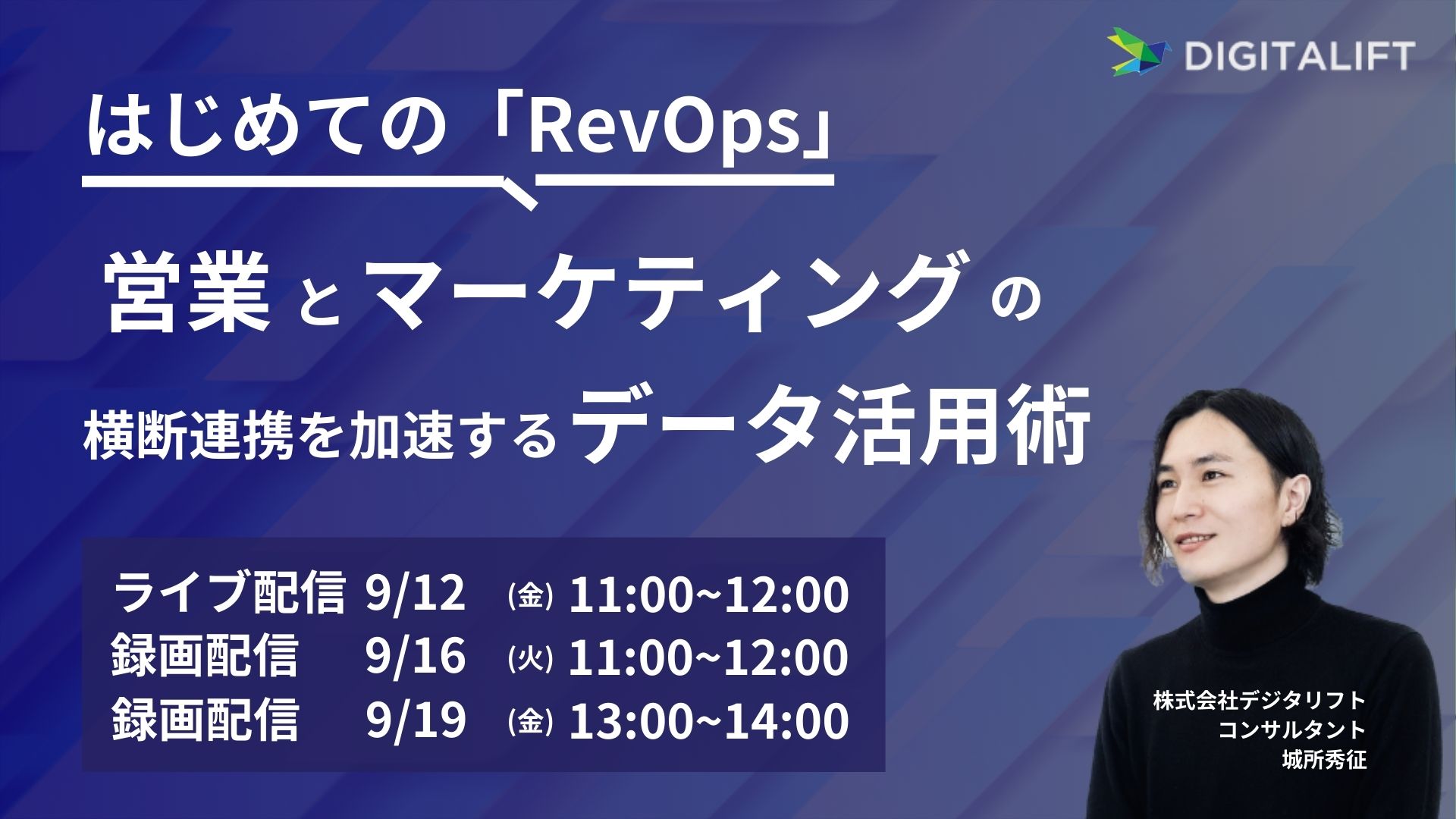 DIGITALIFT

はじめての「RevOps」

営業とマーケティングの
横断連携を加速するデータ活用術

ライブ配信 9/12 (金) 11:00~12:00
録画配信 9/16 (火) 11:00~12:00
録画配信 9/19 (金) 13:00~14:00

株式会社デジタリフト
コンサルタント
城所秀征